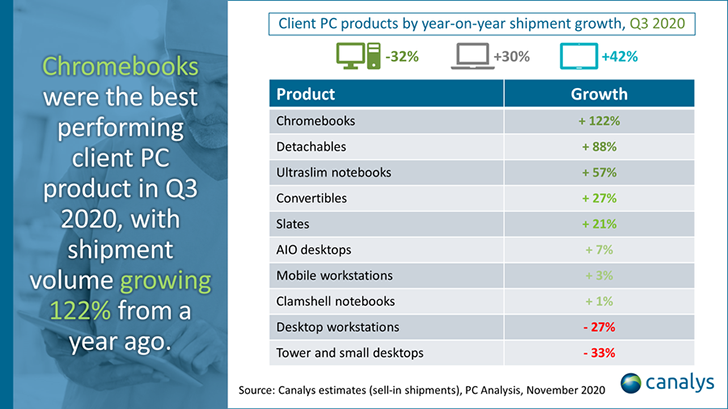 Chromebooks were the best performing client PC product in Q3 2020, with shipment volume growing 122% from a year ago.

Client PC products by year-on-year shipment growth, Q3 2020

-32% +30% +42%

| Product | Growth |
|---|---|
| Chromebooks | + 122% |
| Detachables | + 88% |
| Ultraslim notebooks | + 57% |
| Convertibles | + 27% |
| Slates | + 21% |
| AIO desktops | + 7% |
| Mobile workstations | + 3% |
| Clamshell notebooks | + 1% |
| Desktop workstations | - 27% |
| Tower and small desktops | - 33% |

Source: Canalys estimates (sell-in shipments), PC Analysis, November 2020

canalys